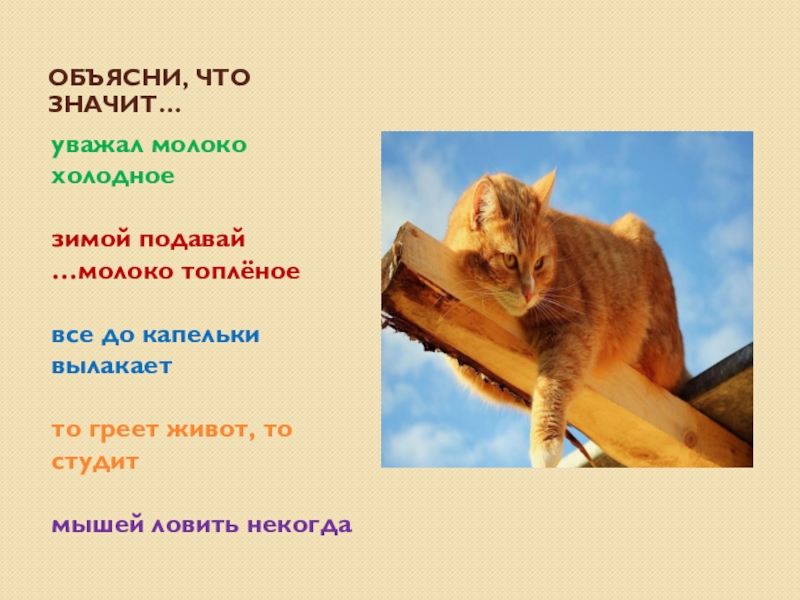 ОБЪЯСНИ, ЧТО ЗНАЧИТ…

уважал молоко холодное

зимой подавай …молоко топлёное

все до капельки вылакает

то греет живот, то студит

мышей ловить некогда